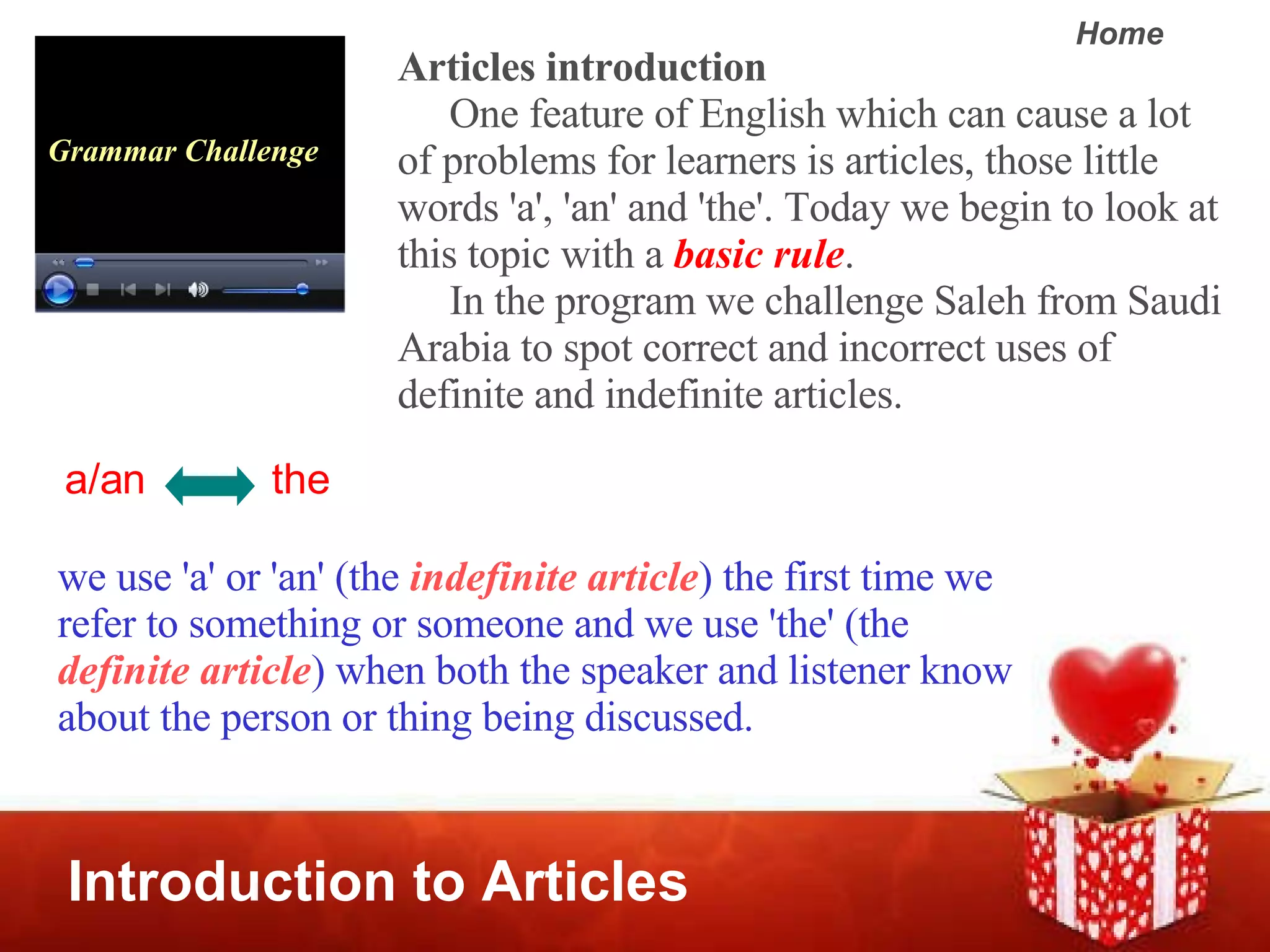 Home

Grammar Challenge

Articles introduction

One feature of English which can cause a lot of problems for learners is articles, those little words 'a', 'an' and 'the'. Today we begin to look at this topic with a basic rule.

In the program we challenge Saleh from Saudi Arabia to spot correct and incorrect uses of definite and indefinite articles.

a/an the

we use 'a' or 'an' (the indefinite article) the first time we refer to something or someone and we use 'the' (the definite article) when both the speaker and listener know about the person or thing being discussed.

Introduction to Articles